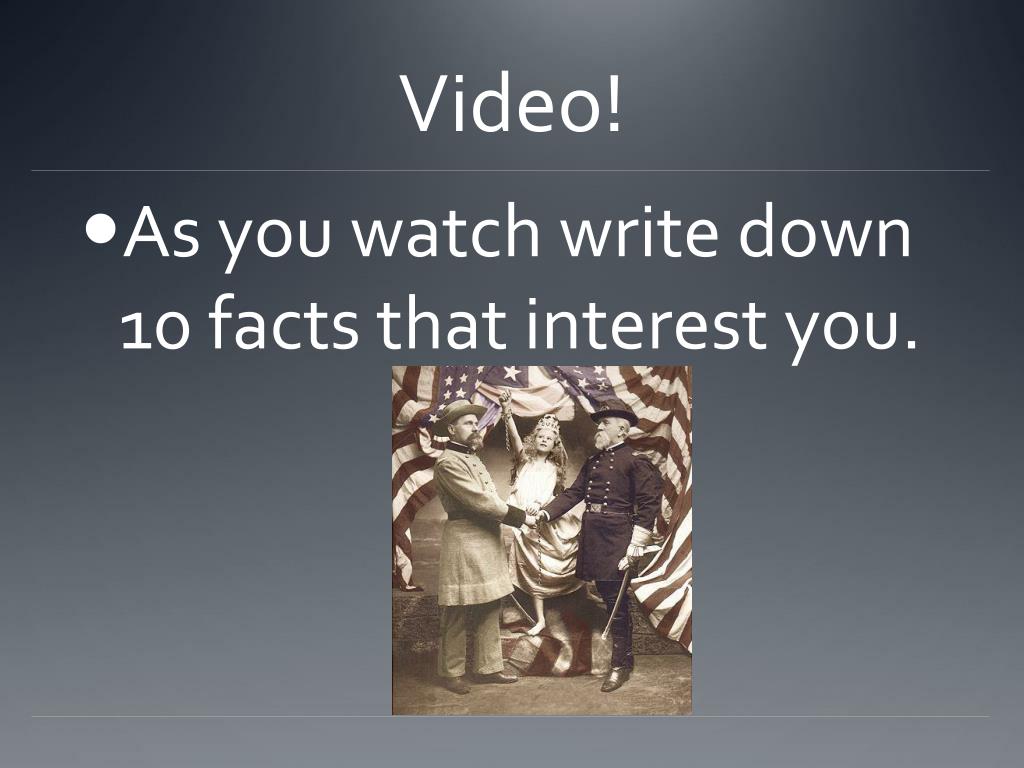 Video!

• As you watch write down 10 facts that interest you.